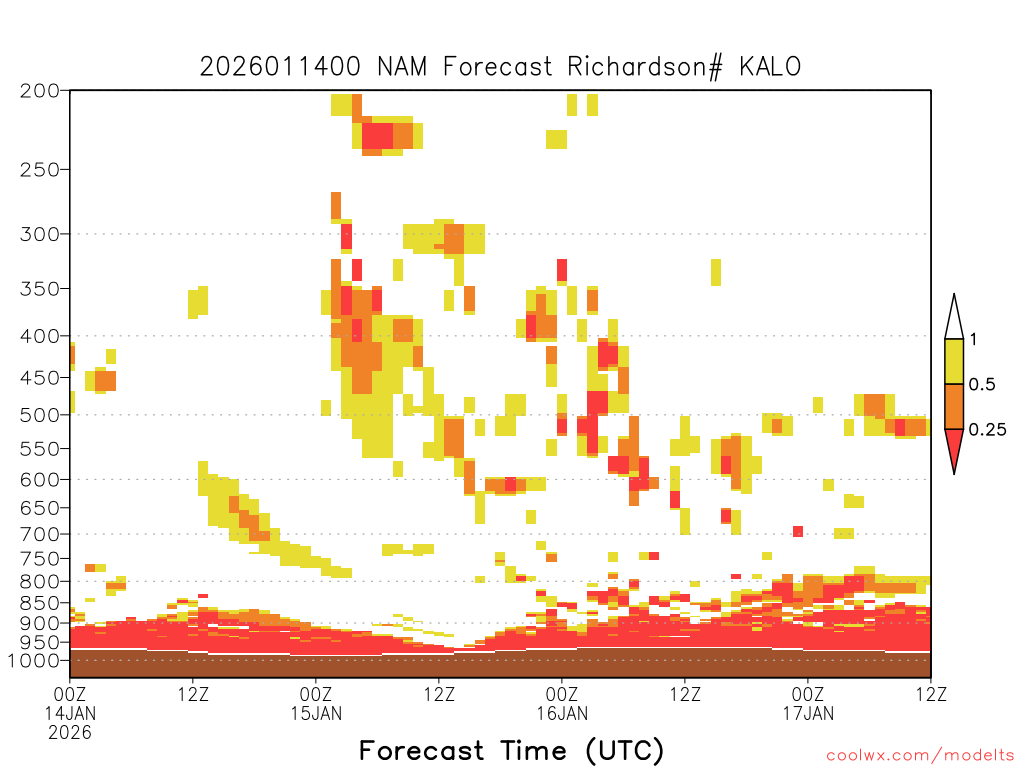 2026011400 NAM Forecast Richardson# KALO

200
250
300
350
400
450
500
550
600
650
700
750
800
850
900
950
1000

1
0.5
0.25

00Z 14JAN 2026
12Z
00Z 15JAN
12Z
00Z 16JAN
12Z
00Z 17JAN
12Z

Forecast Time (UTC)

coolwx.com/modelts